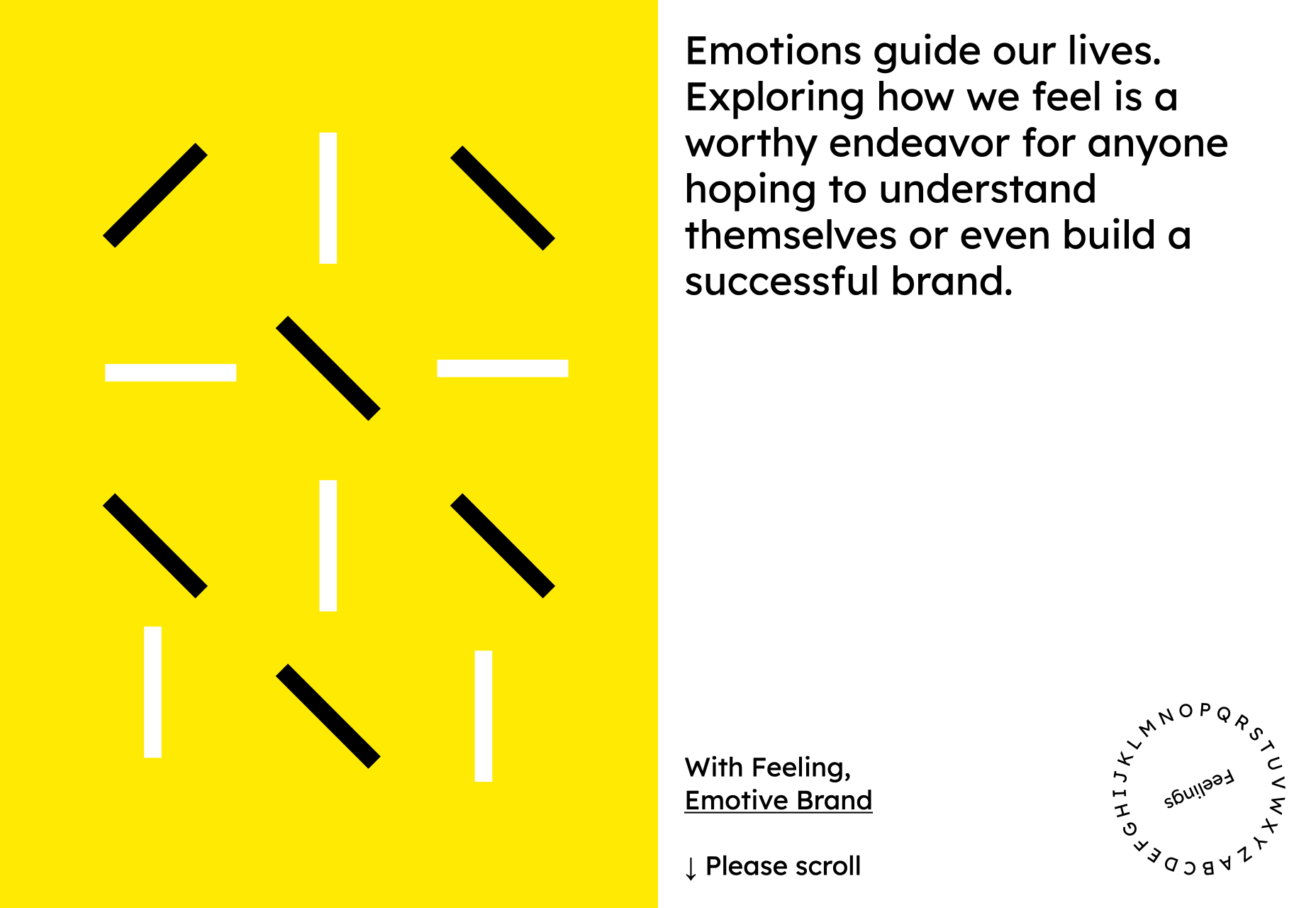 Emotions guide our lives. Exploring how we feel is a worthy endeavor for anyone hoping to understand themselves or even build a successful brand.

With Feeling,
Emotive Brand

↓ Please scroll

A B C D E F G H I J K L M N O P Q R S T U V W X Y Z

Feelings